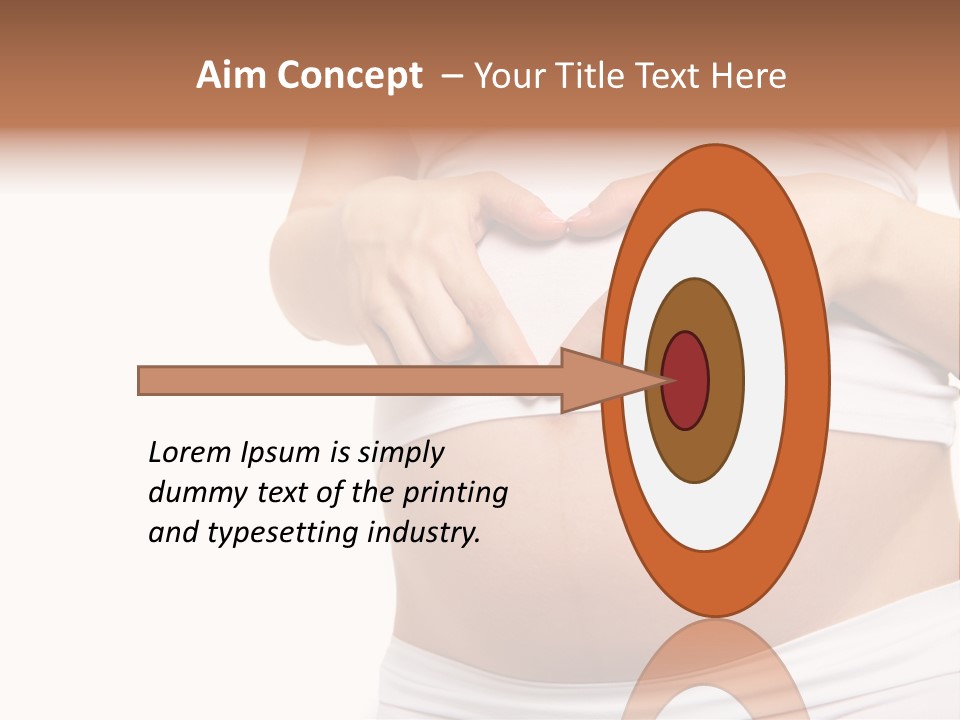 Aim Concept – Your Title Text Here

Lorem Ipsum is simply dummy text of the printing and typesetting industry.